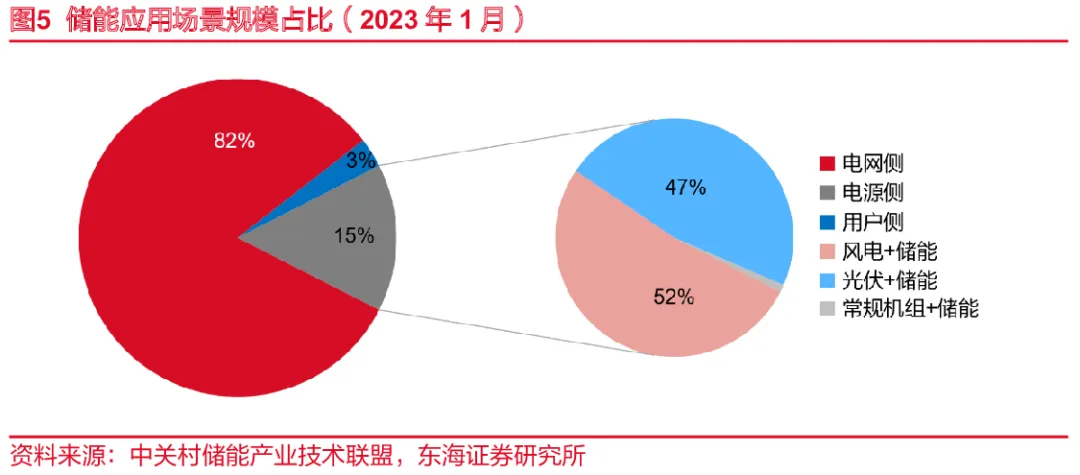 图5 储能应用场景规模占比（2023 年 1 月）

82%

3%

15%

47%

52%

电网侧
电源侧
用户侧
风电+储能
光伏+储能
常规机组+储能

资料来源：中关村储能产业技术联盟，东海证券研究所